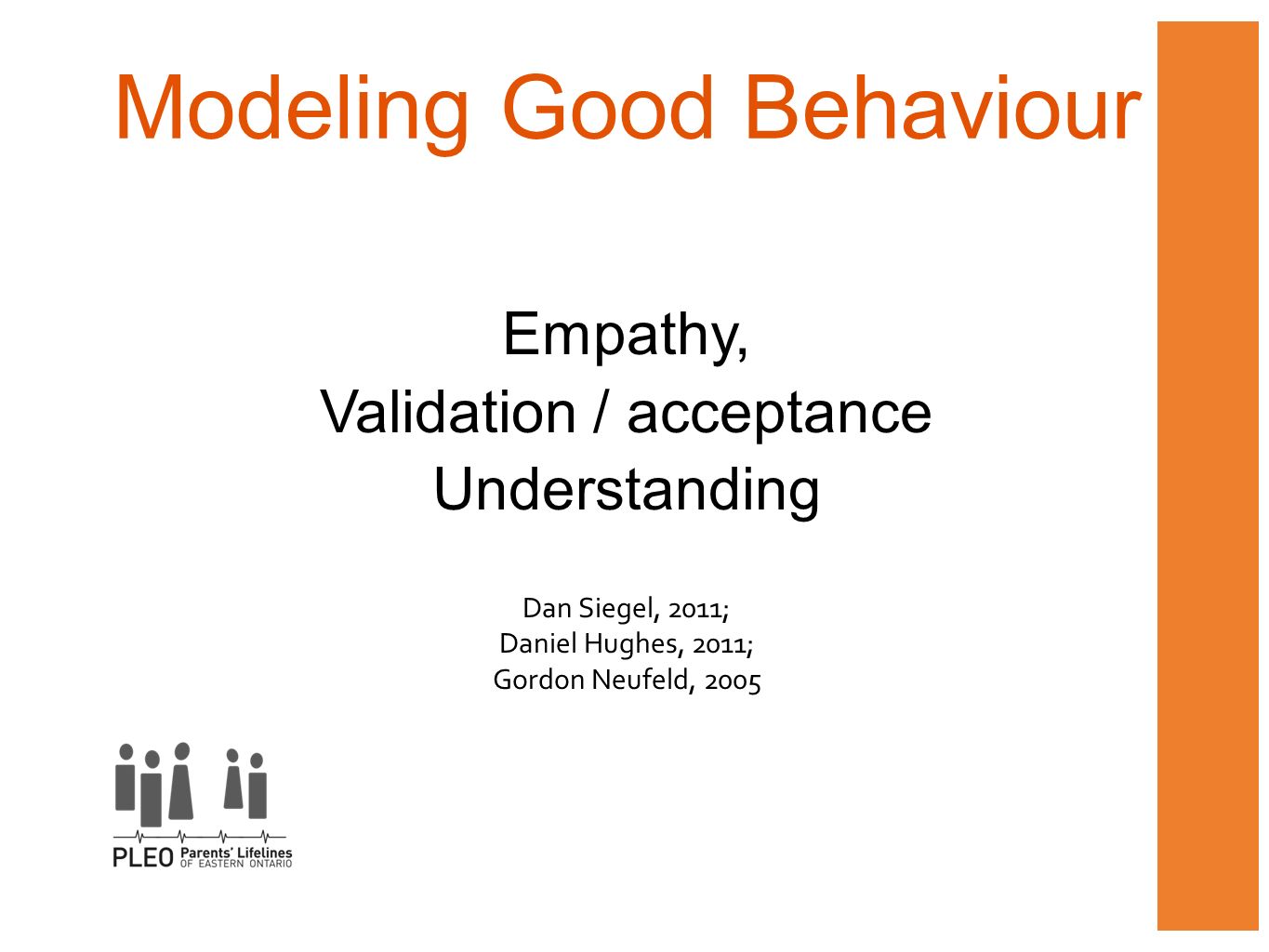 Modeling Good Behaviour

Empathy,
Validation / acceptance
Understanding

Dan Siegel, 2011;
Daniel Hughes, 2011;
Gordon Neufeld, 2005

PLEO Parents' Lifelines OF EASTERN ONTARIO